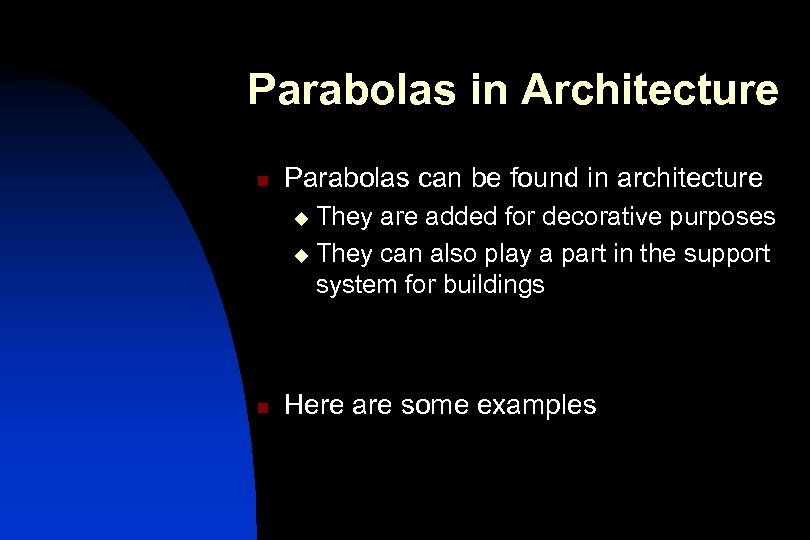 Parabolas in Architecture

- Parabolas can be found in architecture
  - They are added for decorative purposes
  - They can also play a part in the support system for buildings

- Here are some examples